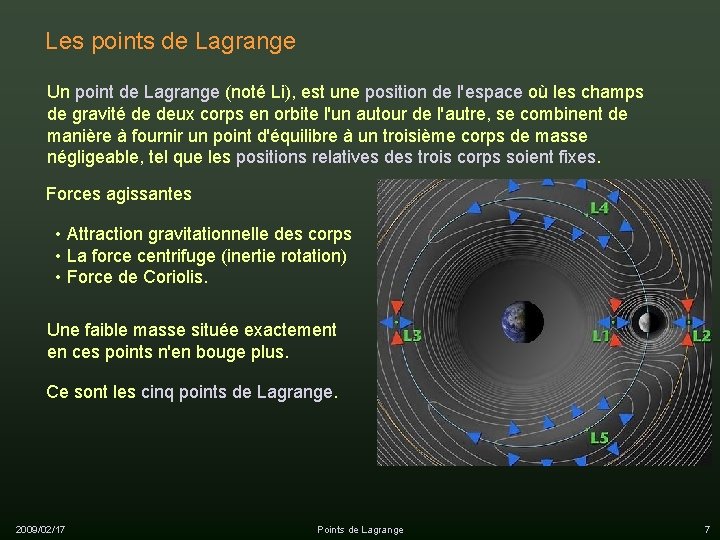 Les points de Lagrange

Un point de Lagrange (noté Li), est une position de l'espace où les champs de gravité de deux corps en orbite l'un autour de l'autre, se combinent de manière à fournir un point d'équilibre à un troisième corps de masse négligeable, tel que les positions relatives des trois corps soient fixes.

Forces agissantes

• Attraction gravitationnelle des corps
• La force centrifuge (inertie rotation)
• Force de Coriolis.

Une faible masse située exactement en ces points n'en bouge plus.

Ce sont les cinq points de Lagrange.

L4
L3
L1
L2
L5

2009/02/17
Points de Lagrange
7